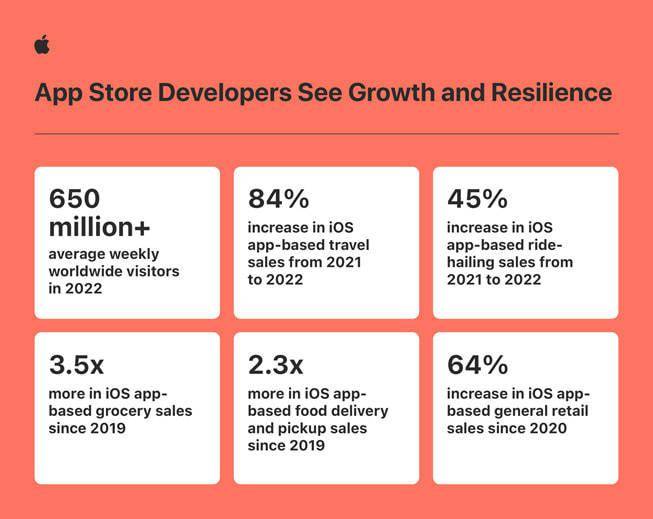 App Store Developers See Growth and Resilience

650 million+
average weekly worldwide visitors in 2022

84%
increase in iOS app-based travel sales from 2021 to 2022

45%
increase in iOS app-based ride-hailing sales from 2021 to 2022

3.5x
more in iOS app-based grocery sales since 2019

2.3x
more in iOS app-based food delivery and pickup sales since 2019

64%
increase in iOS app-based general retail sales since 2020